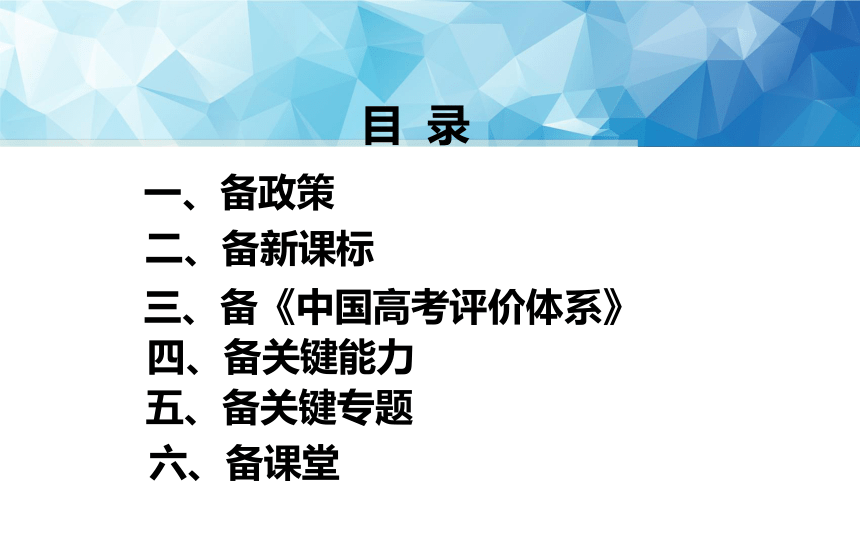 目 录

一、备政策

二、备新课标

三、备《中国高考评价体系》

四、备关键能力

五、备关键专题

六、备课堂